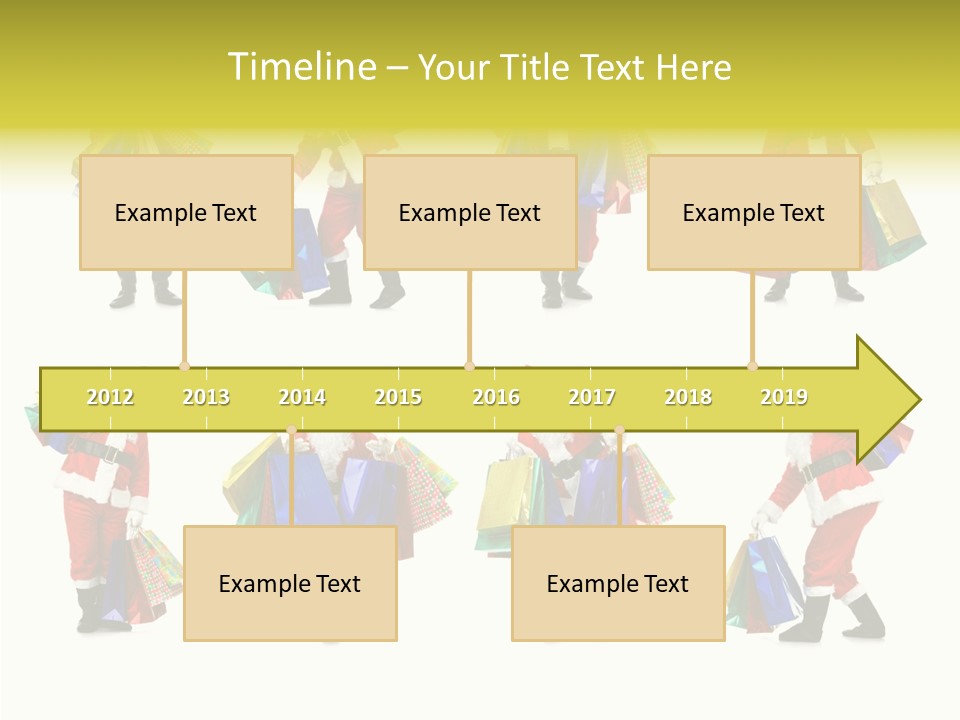 Timeline – Your Title Text Here

Example Text

Example Text

Example Text

2012 2013 2014 2015 2016 2017 2018 2019

Example Text

Example Text